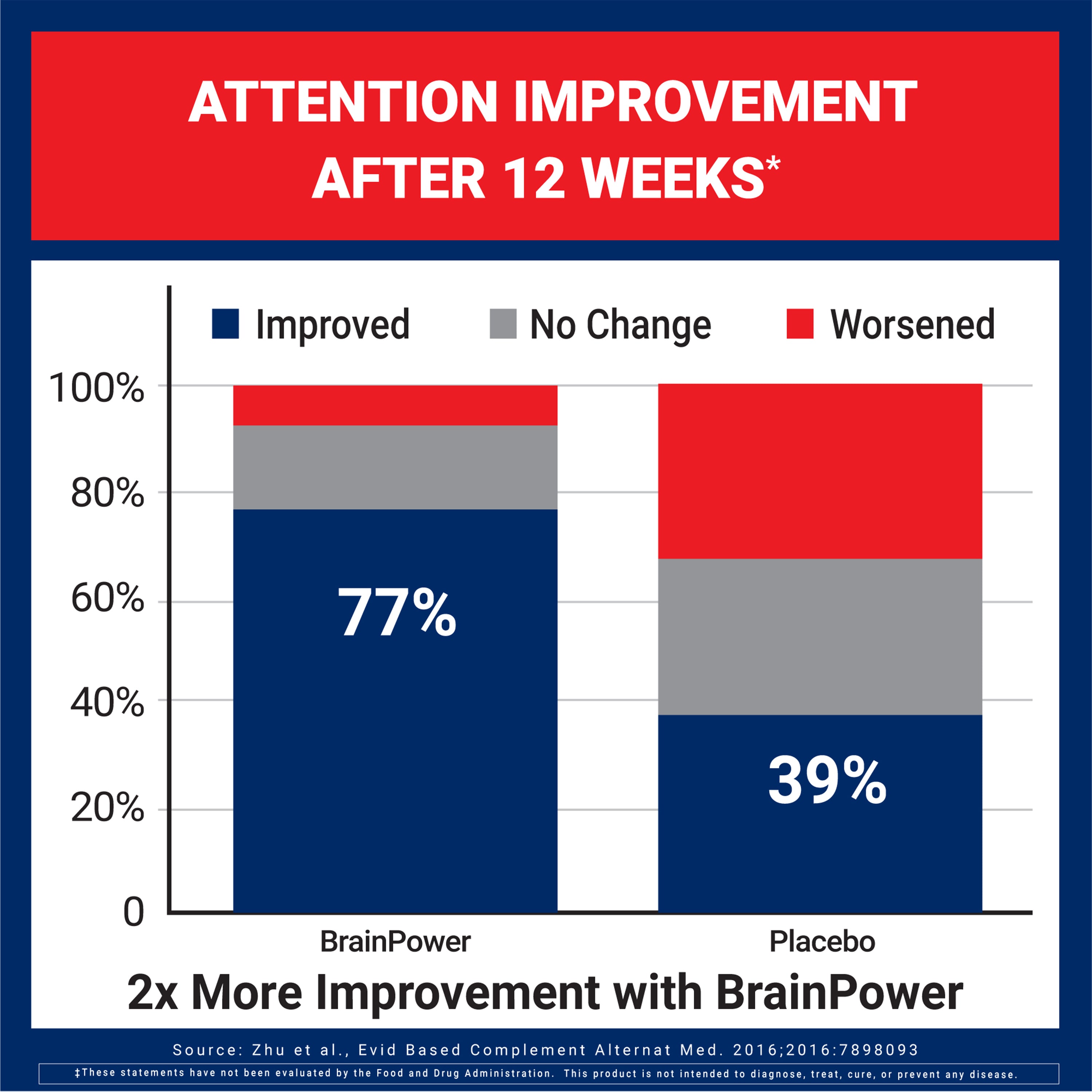 ATTENTION IMPROVEMENT AFTER 12 WEEKS*

Improved No Change Worsened

100%
80%
60%
40%
20%
0

77%

39%

BrainPower Placebo

2x More Improvement with BrainPower

Source: Zhu et al., Evid Based Complement Alternat Med. 2016;2016:7898093

‡These statements have not been evaluated by the Food and Drug Administration. This product is not intended to diagnose, treat, cure, or prevent any disease.